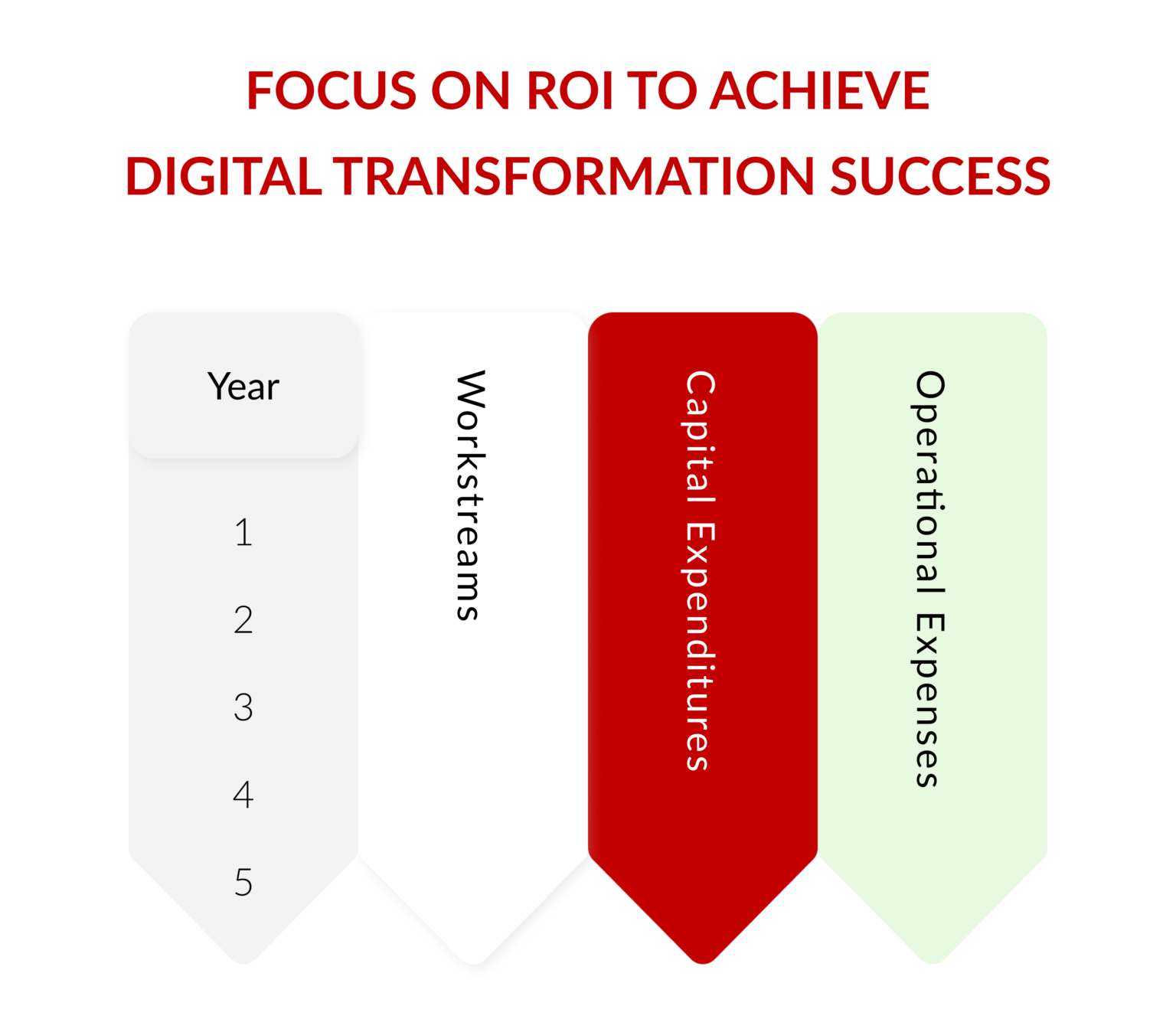 FOCUS ON ROI TO ACHIEVE
DIGITAL TRANSFORMATION SUCCESS

Year

1

2

3

4

5

Workstreams

Capital Expenditures

Operational Expenses